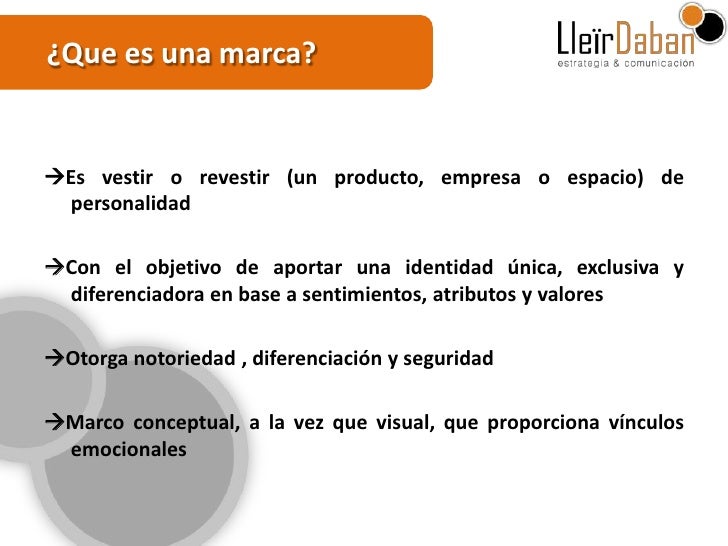 ¿Que es una marca?

LleïrDaban
estrategia & comunicación

→Es vestir o revestir (un producto, empresa o espacio) de personalidad

→Con el objetivo de aportar una identidad única, exclusiva y diferenciadora en base a sentimientos, atributos y valores

→Otorga notoriedad , diferenciación y seguridad

→Marco conceptual, a la vez que visual, que proporciona vínculos emocionales